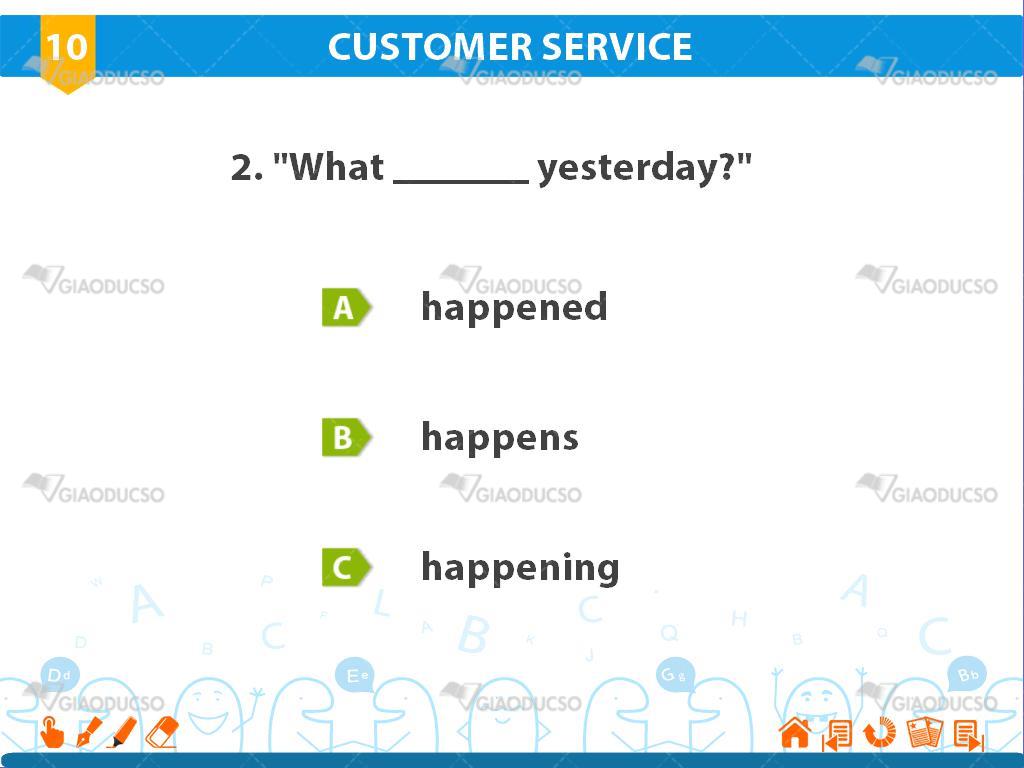 10

CUSTOMER SERVICE

GIAODUCSO

2. "What ________ yesterday?"

A happened

B happens

C happening

Dd Ee Gg Bb